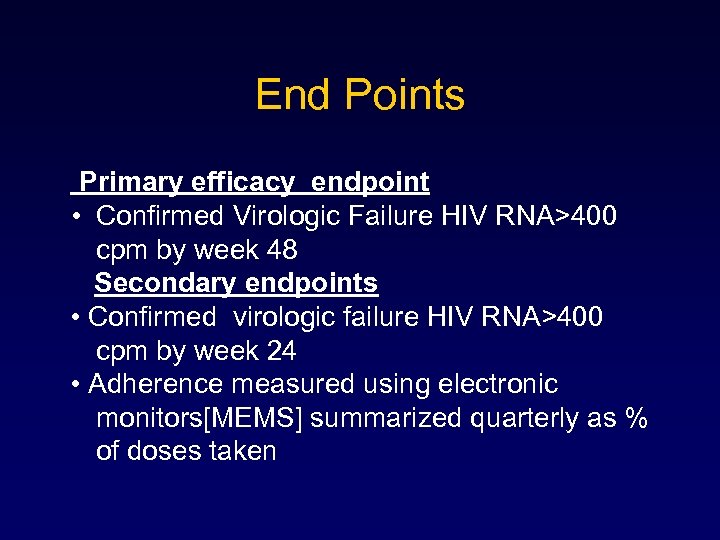 End Points

Primary efficacy endpoint

• Confirmed Virologic Failure HIV RNA>400 cpm by week 48

Secondary endpoints

• Confirmed virologic failure HIV RNA>400 cpm by week 24

• Adherence measured using electronic monitors[MEMS] summarized quarterly as % of doses taken